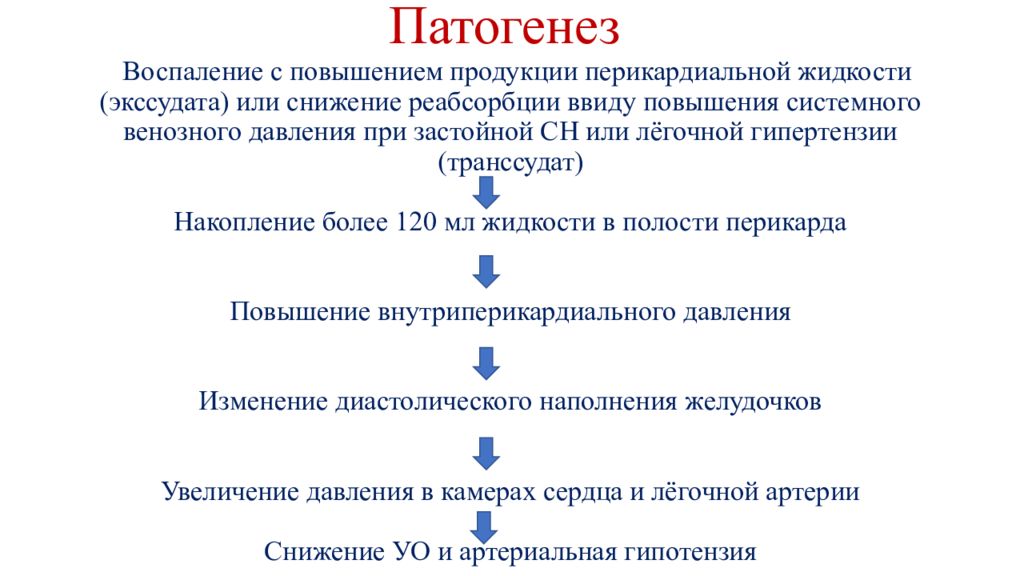 Патогенез

Воспаление с повышением продукции перикардиальной жидкости (экссудата) или снижение реабсорбции ввиду повышения системного венозного давления при застойной СН или лёгочной гипертензии (транссудат)

Накопление более 120 мл жидкости в полости перикарда

Повышение внутриперикардиального давления

Изменение диастолического наполнения желудочков

Увеличение давления в камерах сердца и лёгочной артерии

Снижение УО и артериальная гипотензия